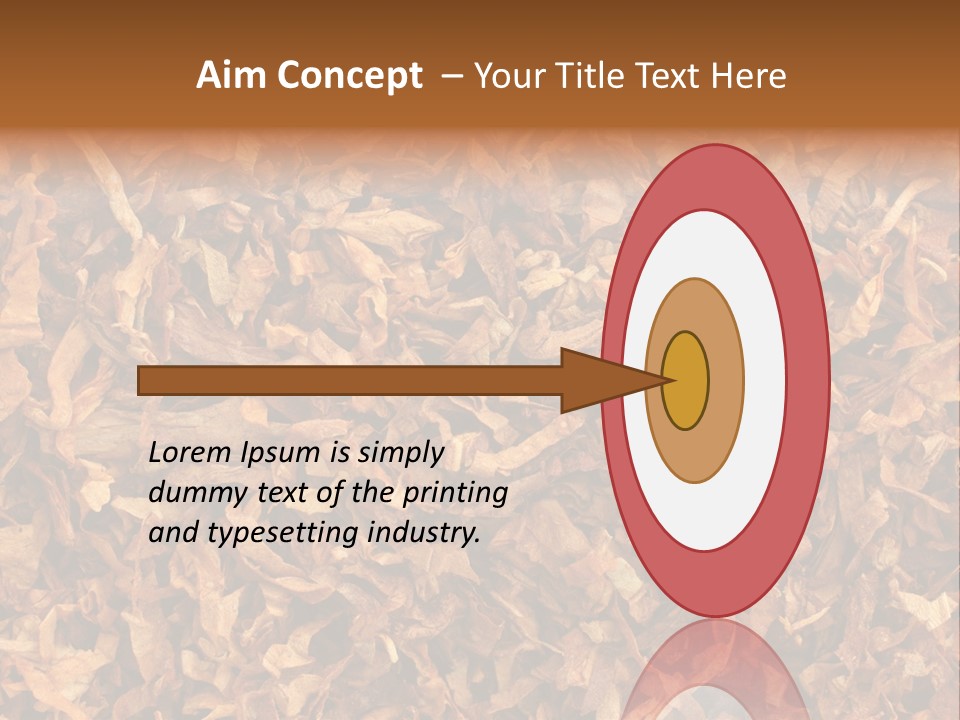 Aim Concept – Your Title Text Here

Lorem Ipsum is simply dummy text of the printing and typesetting industry.